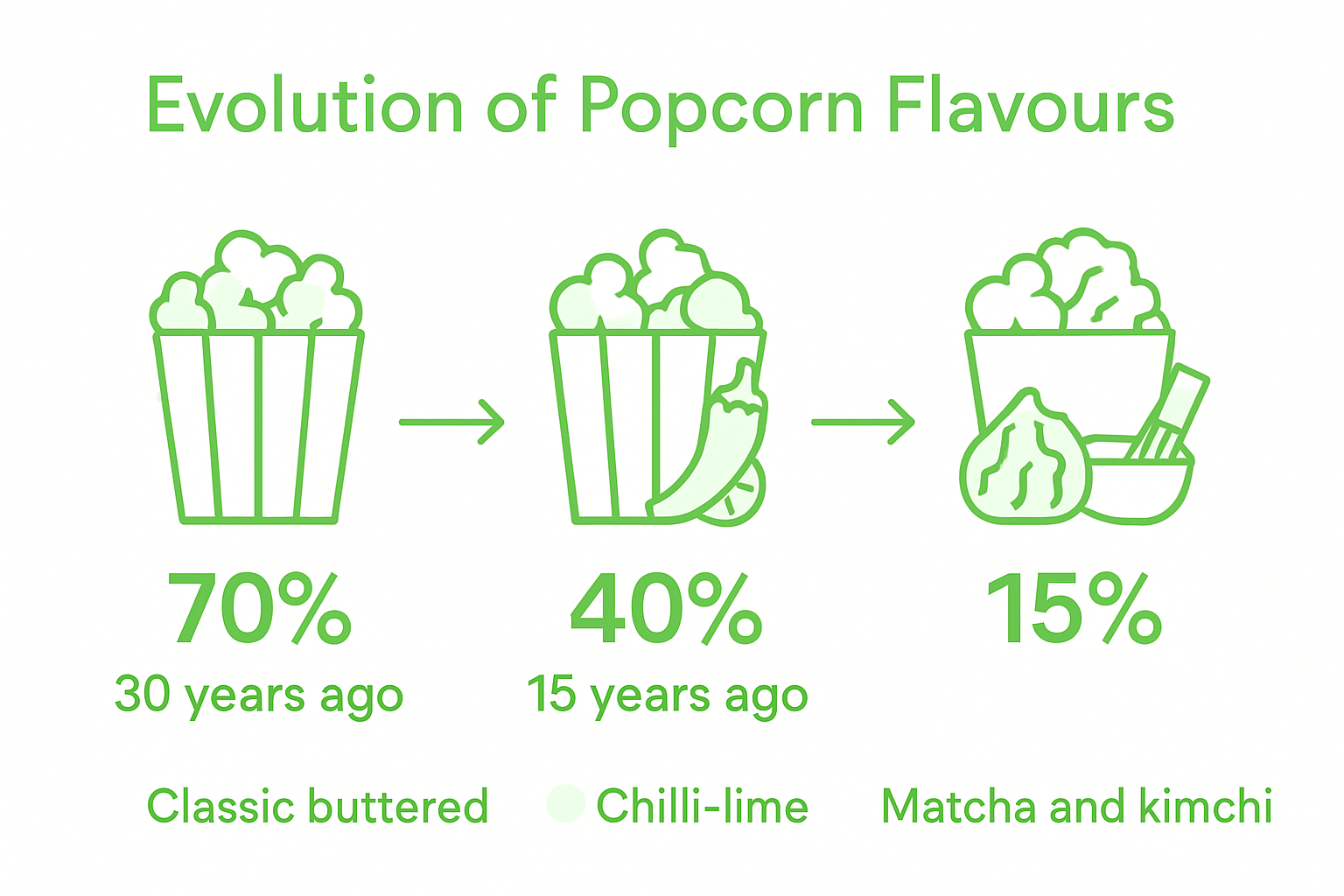 Evolution of Popcorn Flavours

70%
30 years ago

40%
15 years ago

15%

Classic buttered
Chilli-lime
Matcha and kimchi